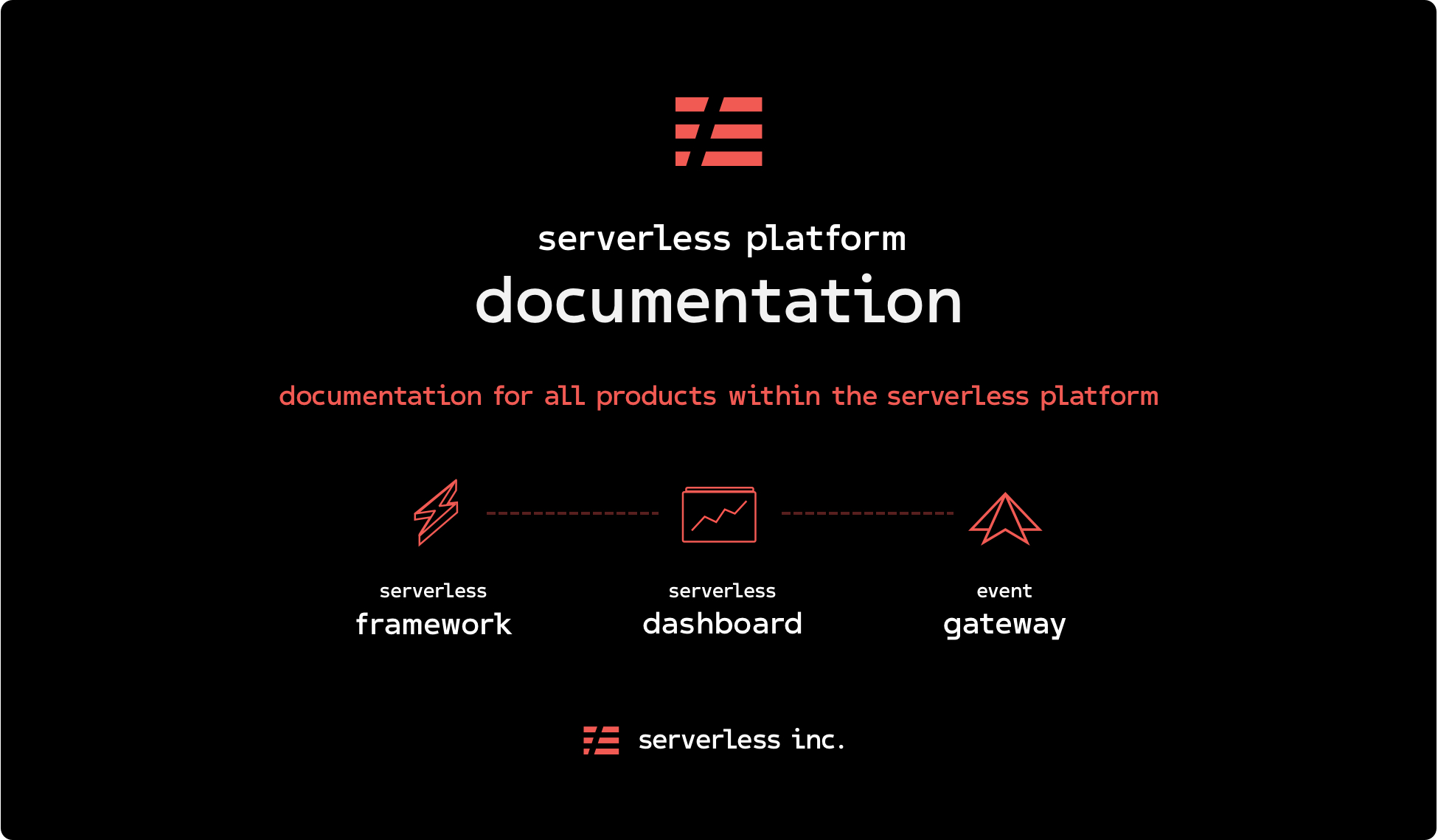 serverless platform
documentation

documentation for all products within the serverless platform

serverless
framework

serverless
dashboard

event
gateway

serverless inc.